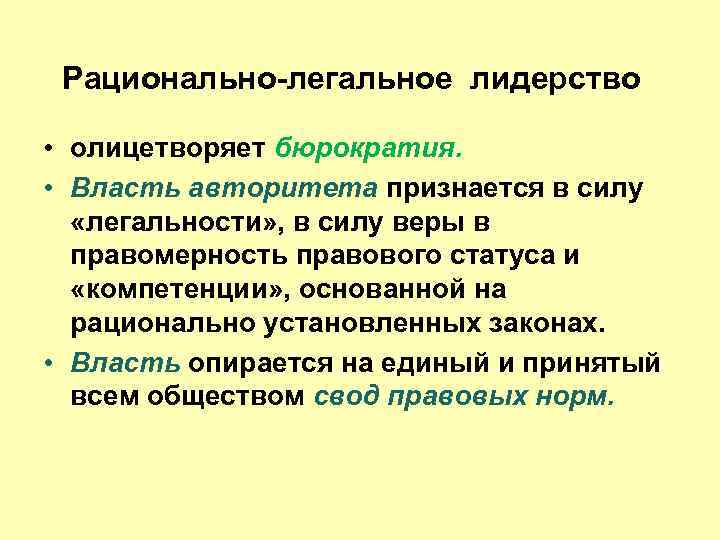 Рационально-легальное лидерство

• олицетворяет бюрократия.
• Власть авторитета признается в силу «легальности», в силу веры в правомерность правового статуса и «компетенции», основанной на рационально установленных законах.
• Власть опирается на единый и принятый всем обществом свод правовых норм.